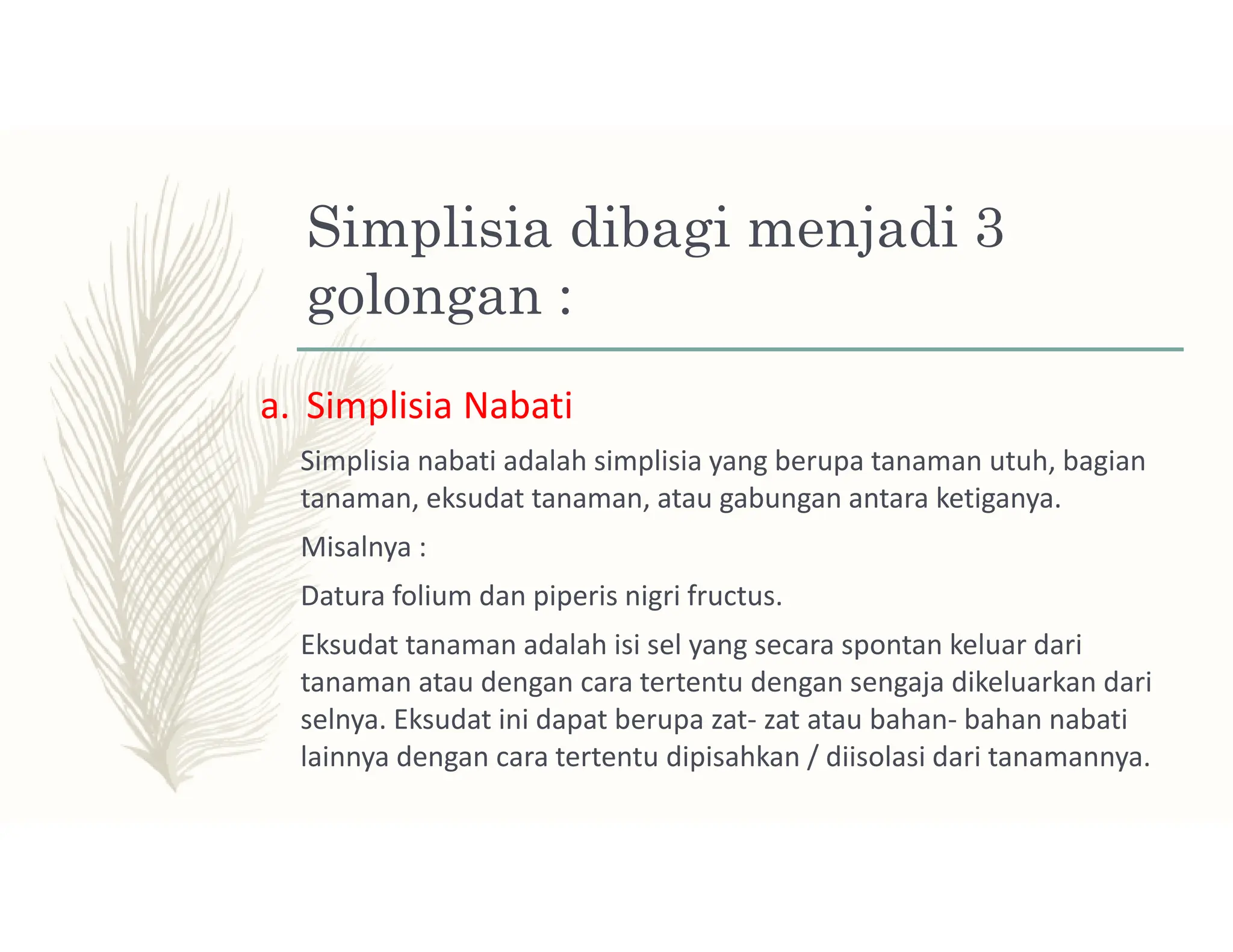 Simplisia dibagi menjadi 3 golongan :

a. Simplisia Nabati

Simplisia nabati adalah simplisia yang berupa tanaman utuh, bagian tanaman, eksudat tanaman, atau gabungan antara ketiganya.

Misalnya :

Datura folium dan piperis nigri fructus.

Eksudat tanaman adalah isi sel yang secara spontan keluar dari tanaman atau dengan cara tertentu dengan sengaja dikeluarkan dari selnya. Eksudat ini dapat berupa zat- zat atau bahan- bahan nabati lainnya dengan cara tertentu dipisahkan / diisolasi dari tanamannya.